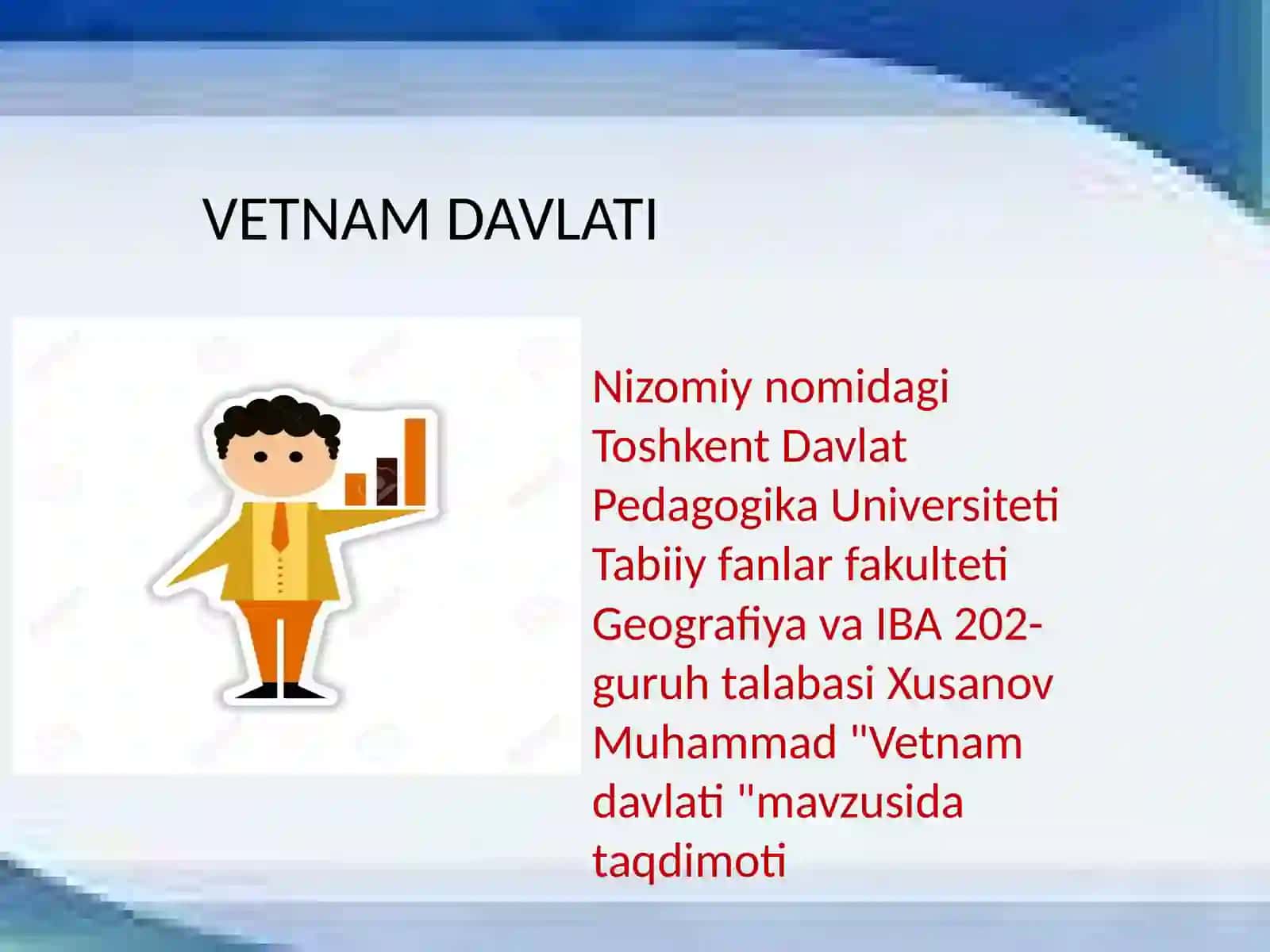 VETNAM DAVLATI

Nizomiy nomidagi Toshkent Davlat Pedagogika Universiteti Tabiiy fanlar fakulteti Geografiya va IBA 202-guruh talabasi Xusanov Muhammad "Vetnam davlati "mavzusida taqdimoti